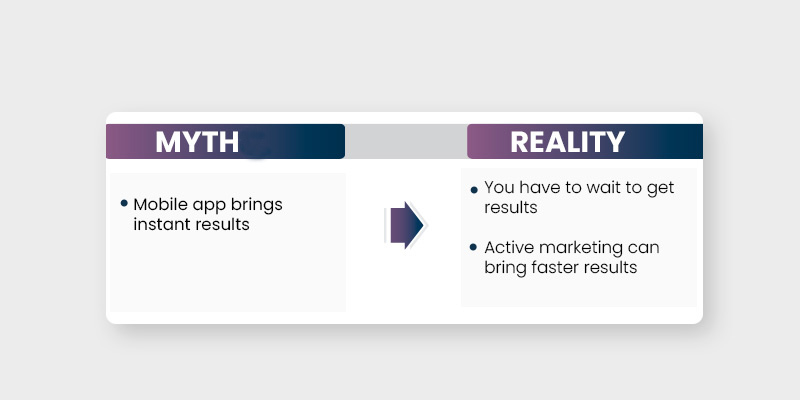 MYTH

• Mobile app brings instant results

REALITY

• You have to wait to get results

• Active marketing can bring faster results